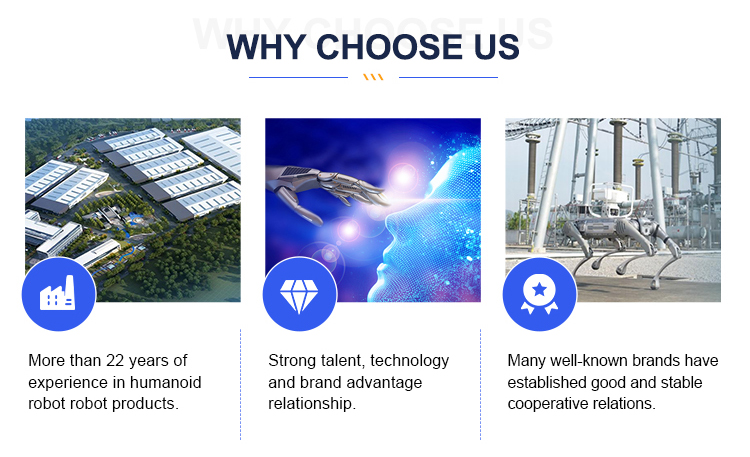 WHY CHOOSE US

More than 22 years of experience in humanoid robot robot products.

Strong talent, technology and brand advantage relationship.

Many well-known brands have established good and stable cooperative relations.